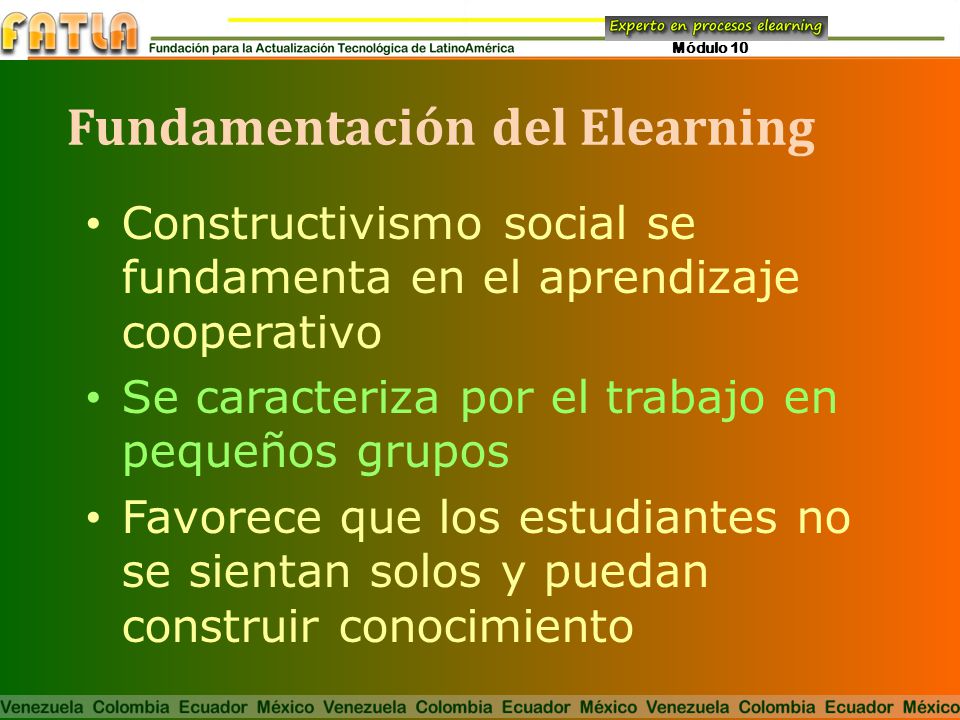 FATLA
Fundación para la Actualización Tecnológica de LatinoAmérica

Experto en procesos elearning
Módulo 10

Fundamentación del Elearning

• Constructivismo social se fundamenta en el aprendizaje cooperativo
• Se caracteriza por el trabajo en pequeños grupos
• Favorece que los estudiantes no se sientan solos y puedan construir conocimiento

Venezuela Colombia Ecuador México Venezuela Colombia Ecuador México Venezuela Colombia Ecuador México